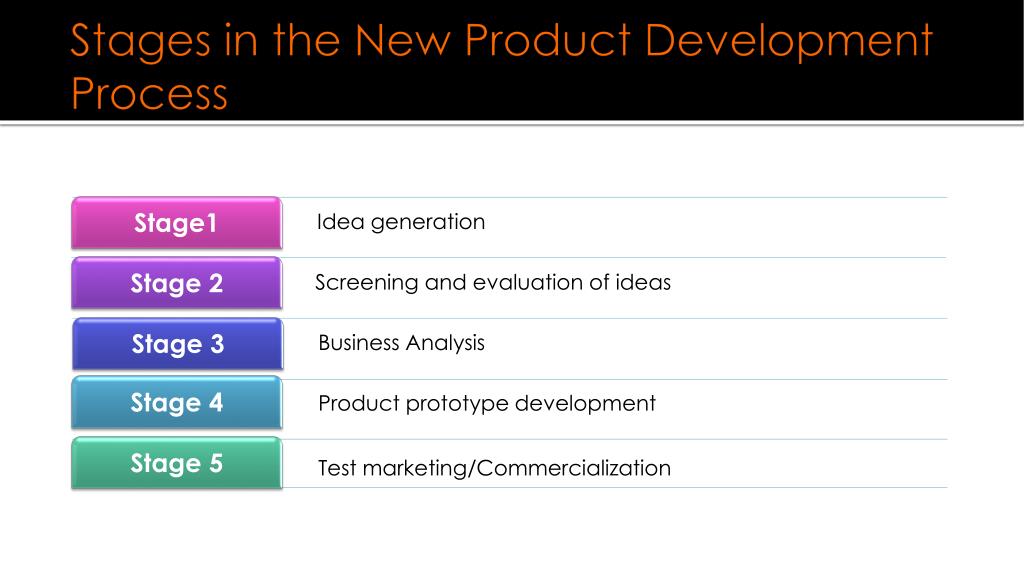 Stages in the New Product Development Process

Stage1 Idea generation

Stage 2 Screening and evaluation of ideas

Stage 3 Business Analysis

Stage 4 Product prototype development

Stage 5 Test marketing/Commercialization